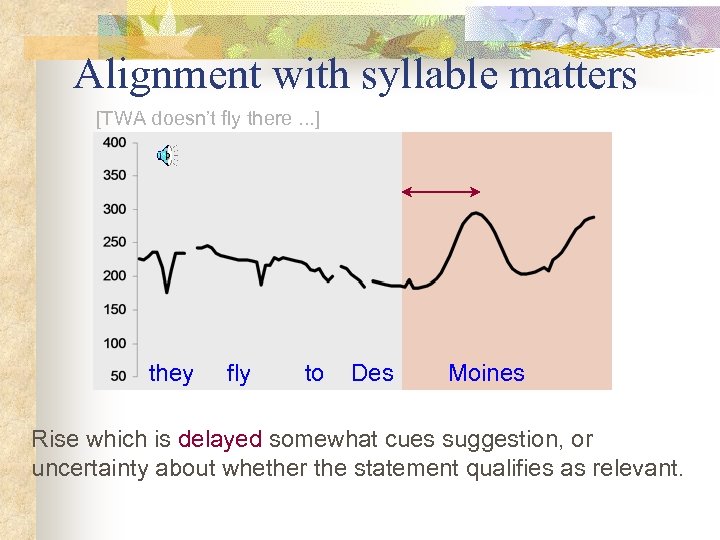 Alignment with syllable matters

[TWA doesn't fly there ...]

400
350
300
250
200
150
100
50

they fly to Des Moines

Rise which is delayed somewhat cues suggestion, or uncertainty about whether the statement qualifies as relevant.